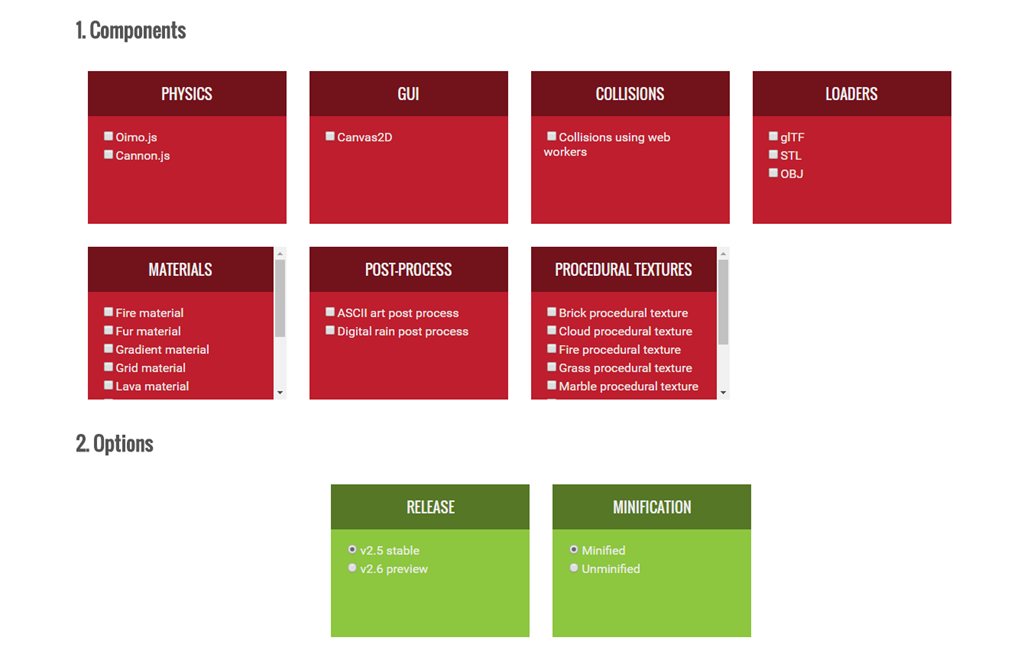 1. Components

PHYSICS

Oimo.js
Cannon.js

GUI

Canvas2D

COLLISIONS

Collisions using web workers

LOADERS

glTF
STL
OBJ

MATERIALS

Fire material
Fur material
Gradient material
Grid material
Lava material

POST-PROCESS

ASCII art post process
Digital rain post process

PROCEDURAL TEXTURES

Brick procedural texture
Cloud procedural texture
Fire procedural texture
Grass procedural texture
Marble procedural texture

2. Options

RELEASE

v2.5 stable
v2.6 preview

MINIFICATION

Minified
Unminified